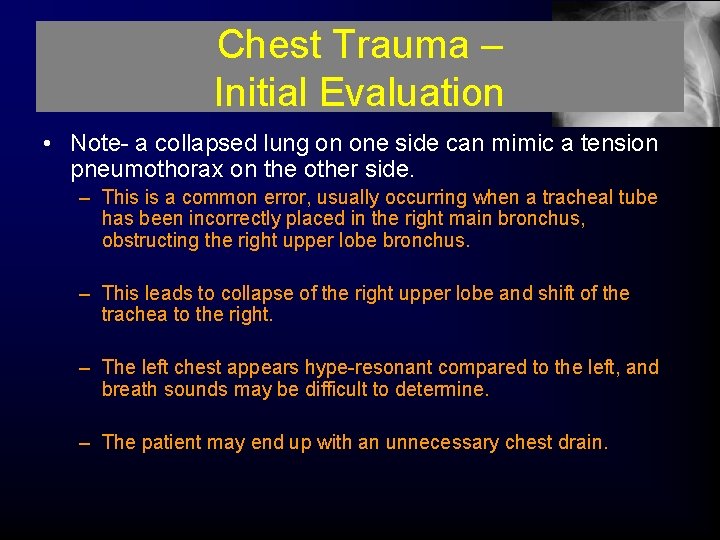 Chest Trauma – Initial Evaluation

• Note- a collapsed lung on one side can mimic a tension pneumothorax on the other side.

– This is a common error, usually occurring when a tracheal tube has been incorrectly placed in the right main bronchus, obstructing the right upper lobe bronchus.

– This leads to collapse of the right upper lobe and shift of the trachea to the right.

– The left chest appears hype-resonant compared to the left, and breath sounds may be difficult to determine.

– The patient may end up with an unnecessary chest drain.